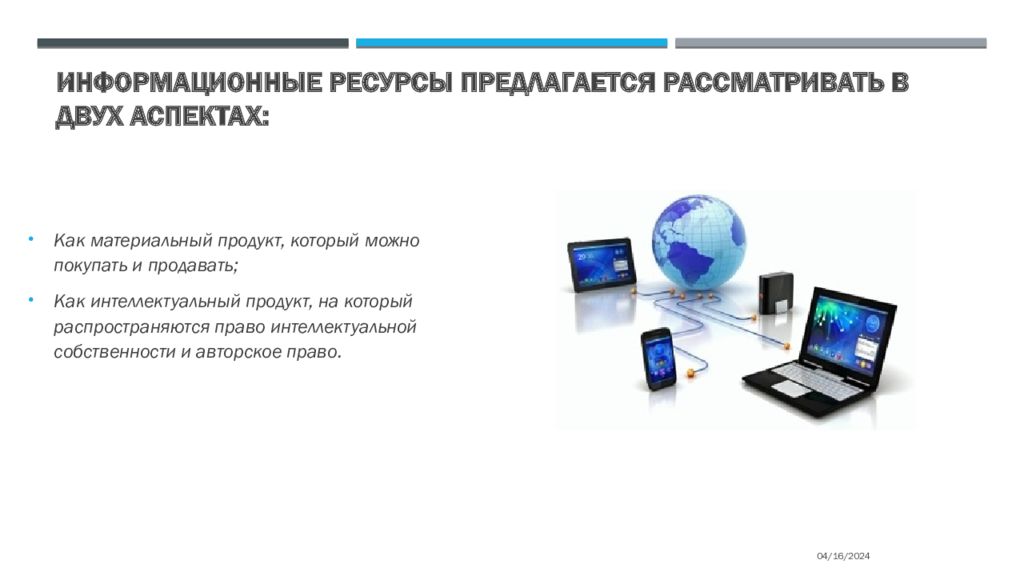 ИНФОРМАЦИОННЫЕ РЕСУРСЫ ПРЕДЛАГАЕТСЯ РАССМАТРИВАТЬ В ДВУХ АСПЕКТАХ:

• Как материальный продукт, который можно покупать и продавать;

• Как интеллектуальный продукт, на который распространяются право интеллектуальной собственности и авторское право.

04/16/2024